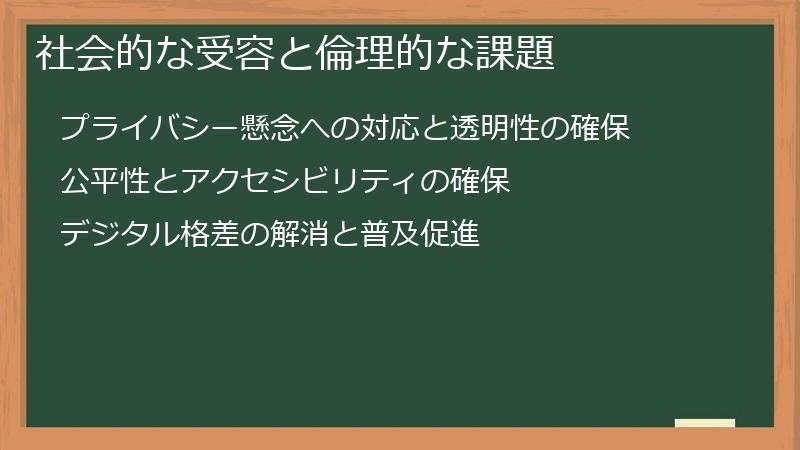 社会的な受容と倫理的な課題

プライバシー懸念への対応と透明性の確保

公平性とアクセシビリティの確保

デジタル格差の解消と普及促進